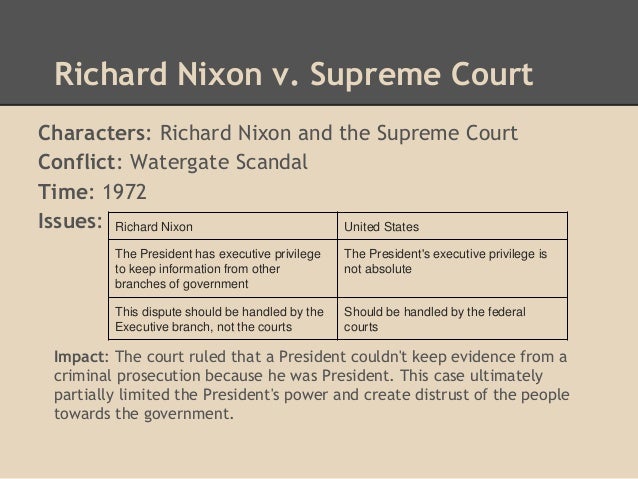 Richard Nixon v. Supreme Court

Characters: Richard Nixon and the Supreme Court
Conflict: Watergate Scandal
Time: 1972
Issues:

| Richard Nixon | United States |
|---|---|
| The President has executive privilege to keep information from other branches of government | The President's executive privilege is not absolute |
| This dispute should be handled by the Executive branch, not the courts | Should be handled by the federal courts |

Impact: The court ruled that a President couldn't keep evidence from a criminal prosecution because he was President. This case ultimately partially limited the President's power and create distrust of the people towards the government.